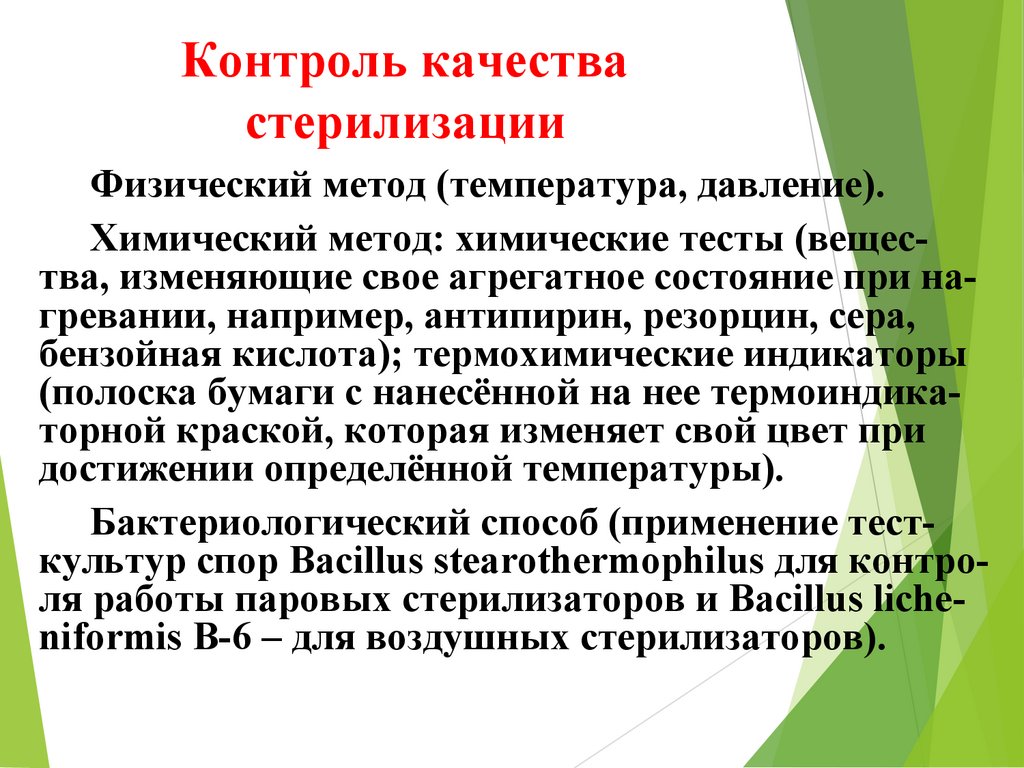 Контроль качества стерилизации

Физический метод (температура, давление).

Химический метод: химические тесты (вещества, изменяющие свое агрегатное состояние при нагревании, например, антипирин, резорцин, сера, бензойная кислота); термохимические индикаторы (полоска бумаги с нанесённой на нее термоиндикаторной краской, которая изменяет свой цвет при достижении определённой температуры).

Бактериологический способ (применение тест-культур спор Bacillus stearothermophilus для контроля работы паровых стерилизаторов и Bacillus licheniformis B-6 – для воздушных стерилизаторов).